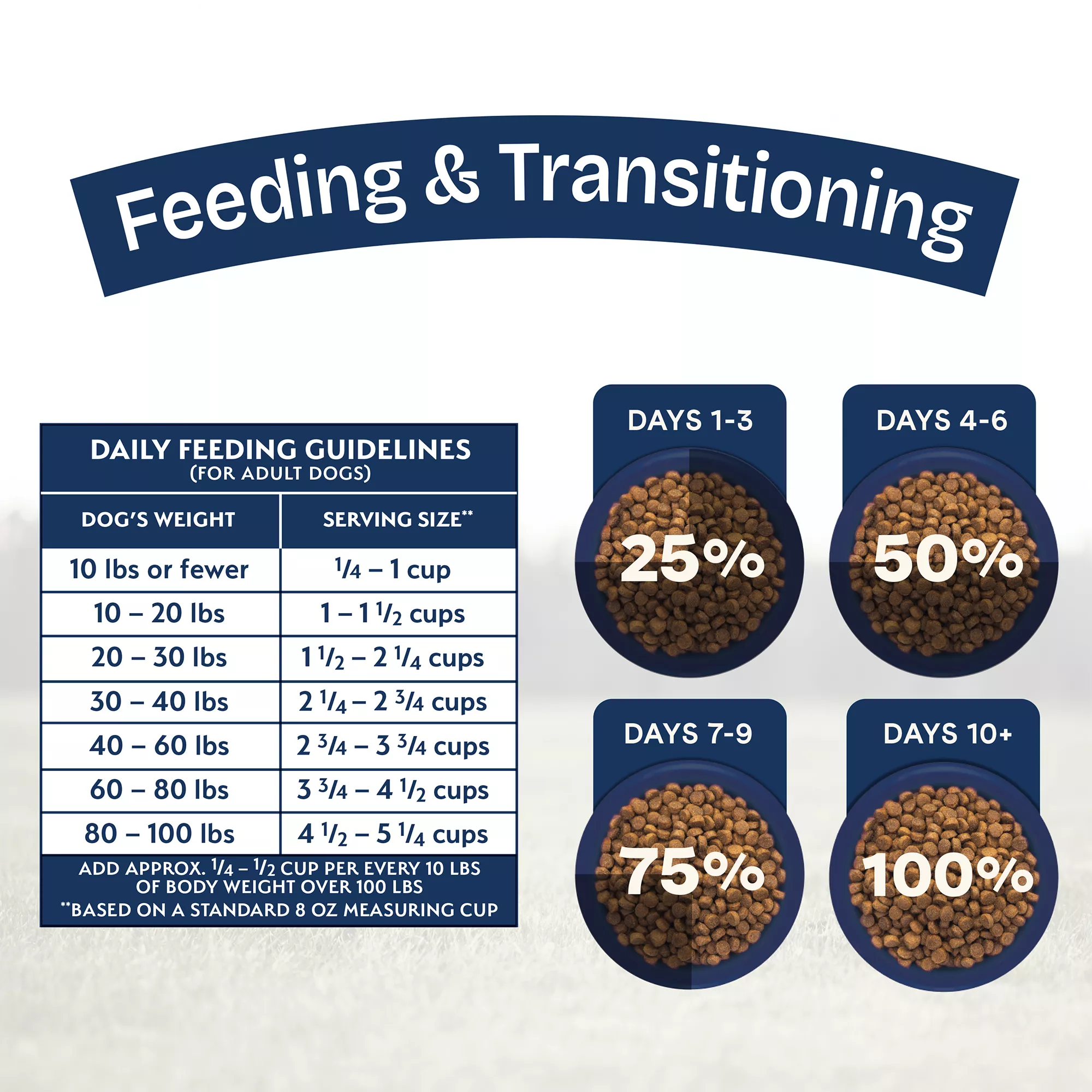 Feeding & Transitioning

DAILY FEEDING GUIDELINES
(FOR ADULT DOGS)

| DOG'S WEIGHT | SERVING SIZE** |
|---|---|
| 10 lbs or fewer | $\frac{1}{4}$ – 1 cup |
| 10 – 20 lbs | 1 – 1 $\frac{1}{2}$ cups |
| 20 – 30 lbs | 1 $\frac{1}{2}$ – 2 $\frac{1}{4}$ cups |
| 30 – 40 lbs | 2 $\frac{1}{4}$ – 2 $\frac{3}{4}$ cups |
| 40 – 60 lbs | 2 $\frac{3}{4}$ – 3 $\frac{3}{4}$ cups |
| 60 – 80 lbs | 3 $\frac{3}{4}$ – 4 $\frac{1}{2}$ cups |
| 80 – 100 lbs | 4 $\frac{1}{2}$ – 5 $\frac{1}{4}$ cups |

ADD APPROX. $\frac{1}{4}$ – $\frac{1}{2}$ CUP PER EVERY 10 LBS OF BODY WEIGHT OVER 100 LBS
**BASED ON A STANDARD 8 OZ MEASURING CUP

DAYS 1-3
25%

DAYS 4-6
50%

DAYS 7-9
75%

DAYS 10+
100%